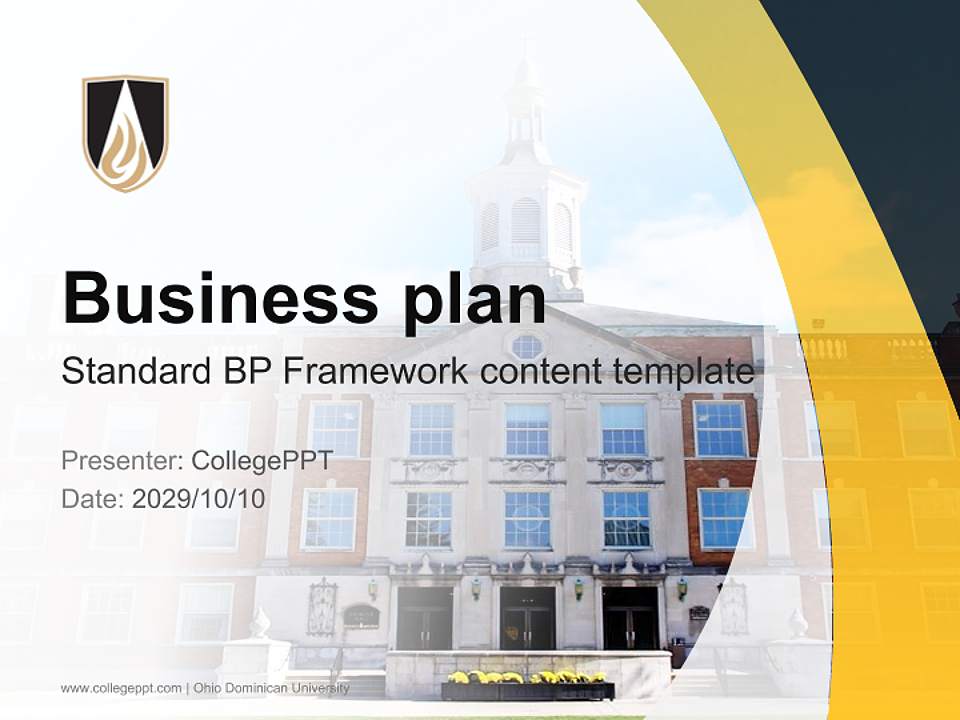 Business plan

Standard BP Framework content template

Presenter: CollegePPT
Date: 2029/10/10

www.collegeppt.com | Ohio Dominican University